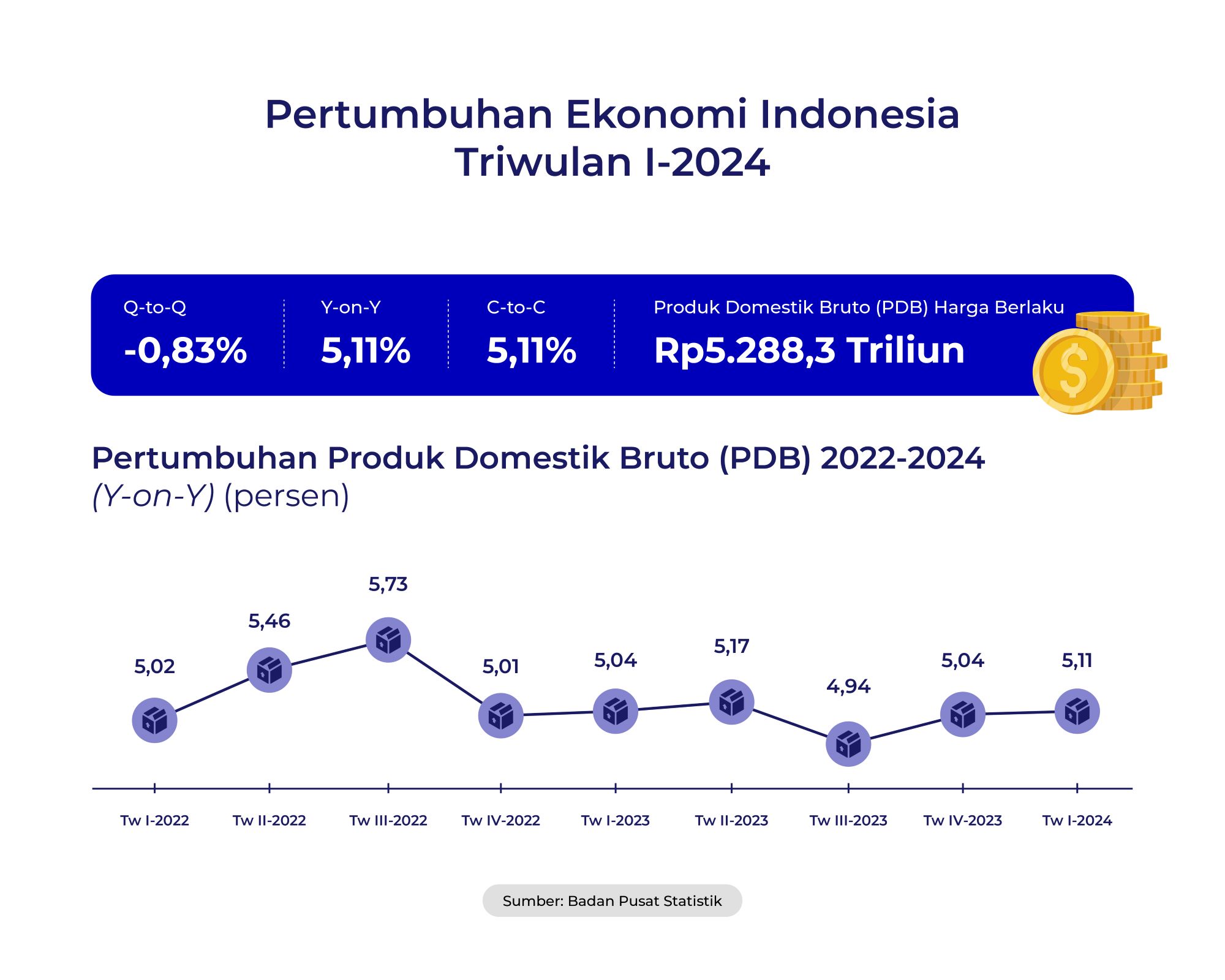 Pertumbuhan Ekonomi Indonesia
Triwulan I-2024

Q-to-Q
-0,83%

Y-on-Y
5,11%

C-to-C
5,11%

Produk Domestik Bruto (PDB) Harga Berlaku
Rp5.288,3 Triliun

Pertumbuhan Produk Domestik Bruto (PDB) 2022-2024
(Y-on-Y) (persen)

5,02
5,46
5,73
5,01
5,04
5,17
4,94
5,04
5,11

Tw I-2022
Tw II-2022
Tw III-2022
Tw IV-2022
Tw I-2023
Tw II-2023
Tw III-2023
Tw IV-2023
Tw I-2024

Sumber: Badan Pusat Statistik